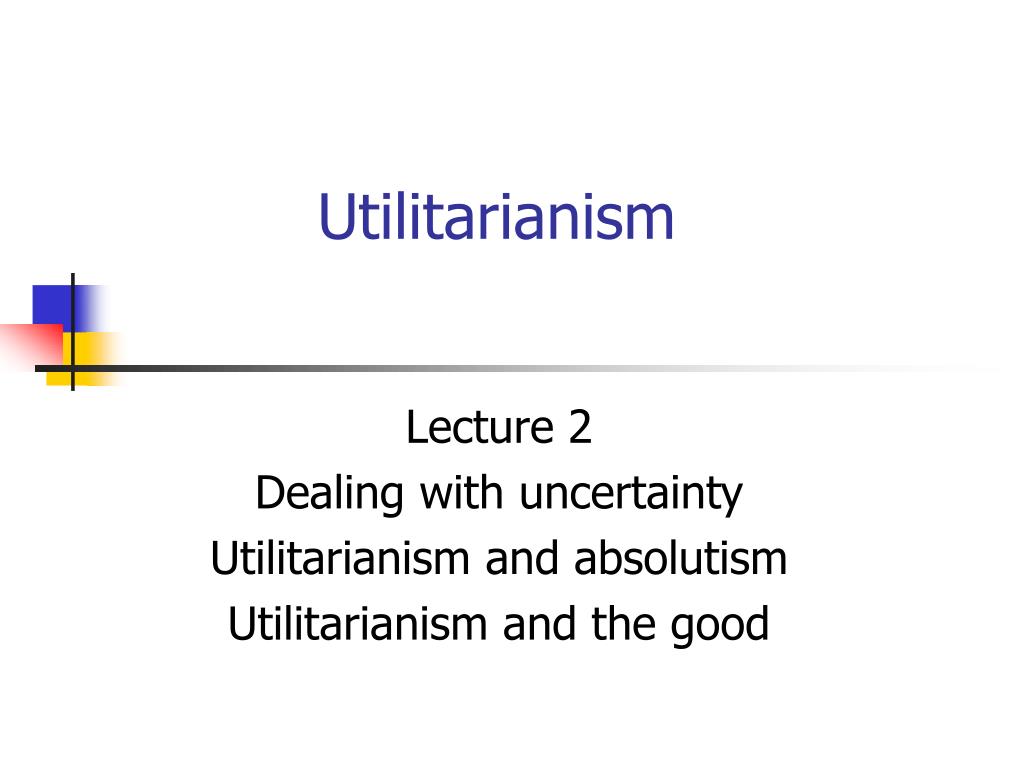 Utilitarianism

Lecture 2
Dealing with uncertainty
Utilitarianism and absolutism
Utilitarianism and the good